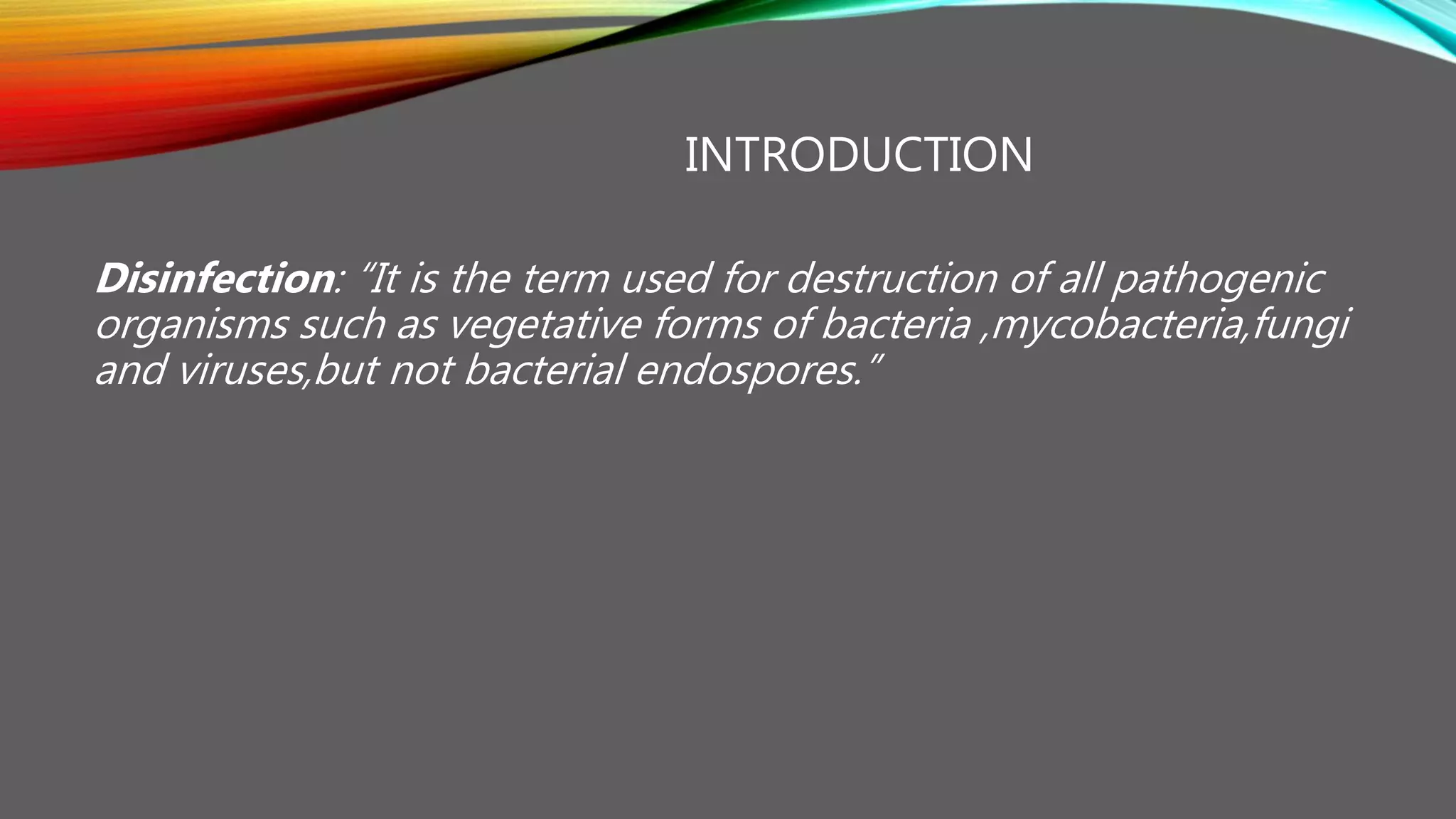 INTRODUCTION

Disinfection: “It is the term used for destruction of all pathogenic organisms such as vegetative forms of bacteria ,mycobacteria,fungi and viruses,but not bacterial endospores.”